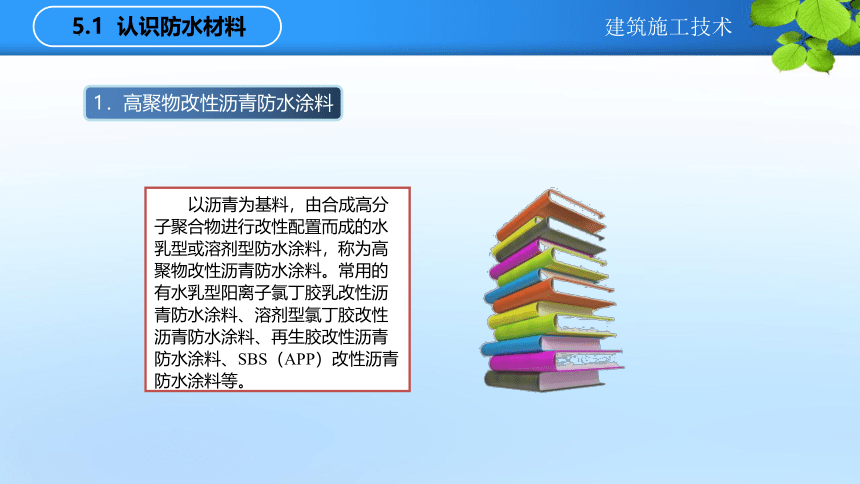 5.1 认识防水材料

建筑施工技术

1．高聚物改性沥青防水涂料

以沥青为基料，由合成高分子聚合物进行改性配置而成的水乳型或溶剂型防水涂料，称为高聚物改性沥青防水涂料。常用的有水乳型阳离子氯丁胶乳改性沥青防水涂料、溶剂型氯丁胶改性沥青防水涂料、再生胶改性沥青防水涂料、SBS（APP）改性沥青防水涂料等。